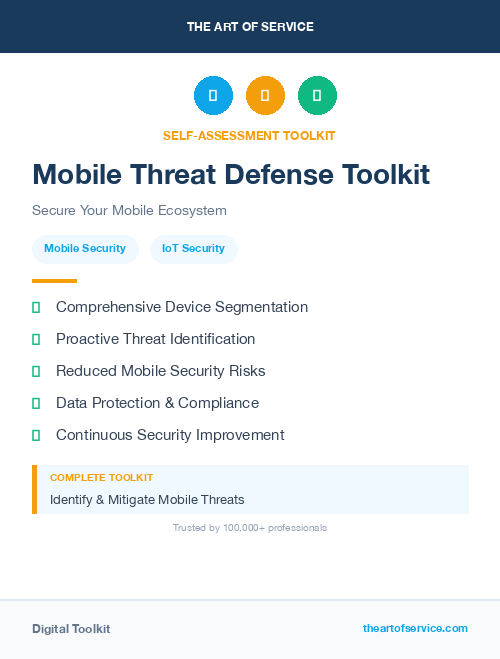 THE ART OF SERVICE

SELF-ASSESSMENT TOOLKIT

Mobile Threat Defense Toolkit

Secure Your Mobile Ecosystem

Mobile Security

IoT Security

Comprehensive Device Segmentation

Proactive Threat Identification

Reduced Mobile Security Risks

Data Protection & Compliance

Continuous Security Improvement

COMPLETE TOOLKIT

Identify & Mitigate Mobile Threats

Trusted by 100,000+ professionals

Digital Toolkit

theartofservice.com